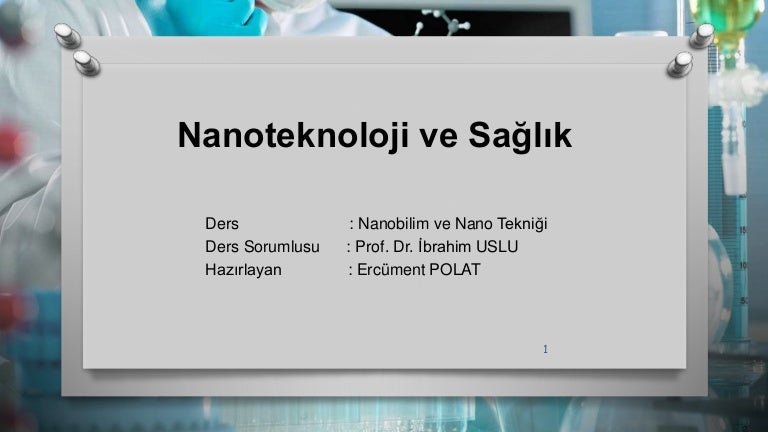 Nanoteknoloji ve Sağlık

Ders : Nanobilim ve Nano Tekniği
Ders Sorumlusu : Prof. Dr. İbrahim USLU
Hazırlayan : Ercüment POLAT

1